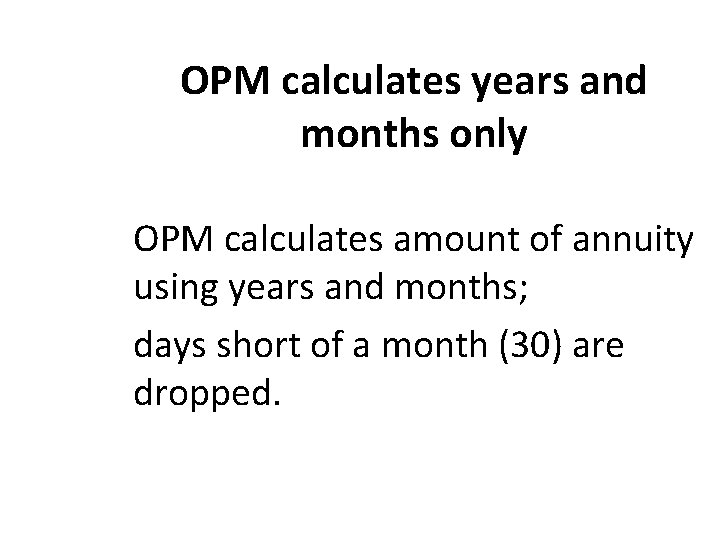 OPM calculates years and months only

OPM calculates amount of annuity using years and months;

days short of a month (30) are dropped.